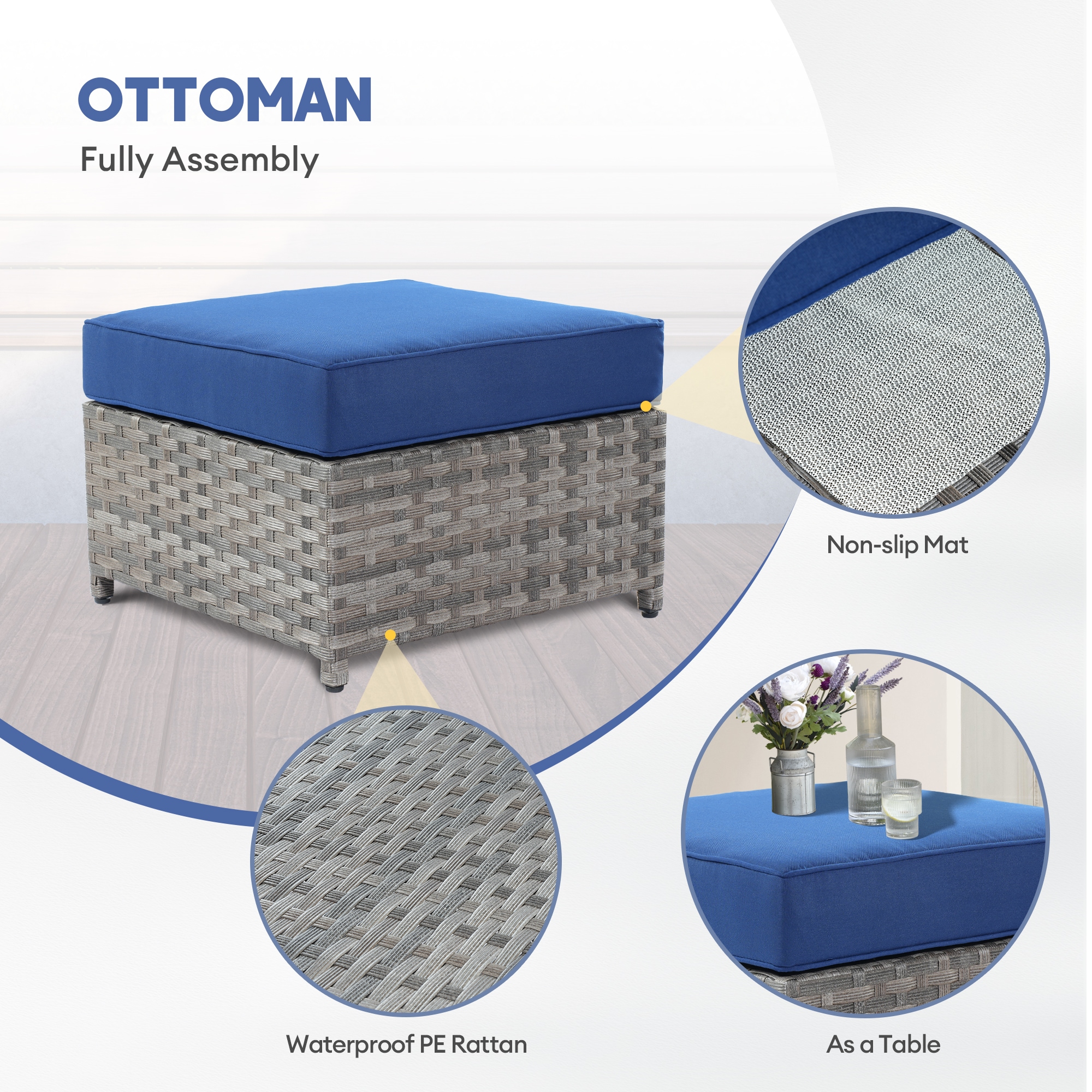 OTTOMAN

Fully Assembly

Non-slip Mat

Waterproof PE Rattan

As a Table